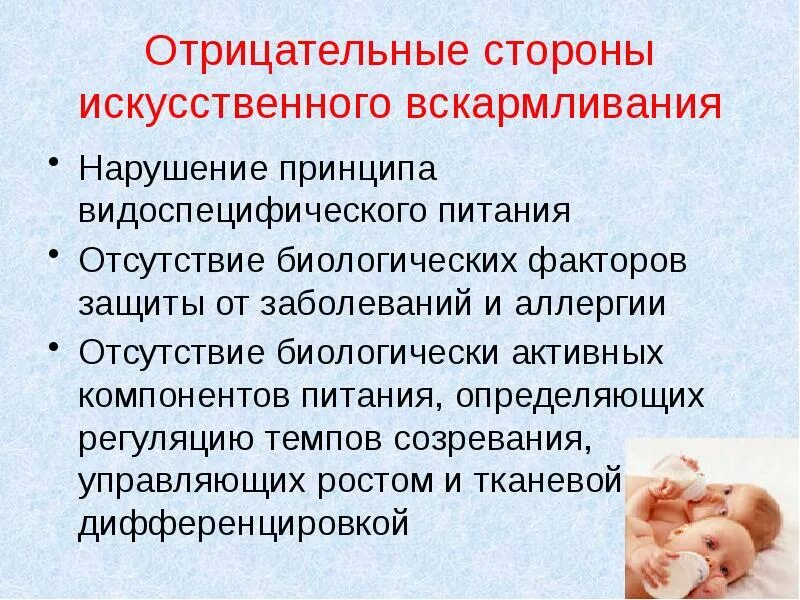 Отрицательные стороны искусственного вскармливания

• Нарушение принципа видоспецифического питания
• Отсутствие биологических факторов защиты от заболеваний и аллергии
• Отсутствие биологически активных компонентов питания, определяющих регуляцию темпов созревания, управляющих ростом и тканевой дифференцировкой